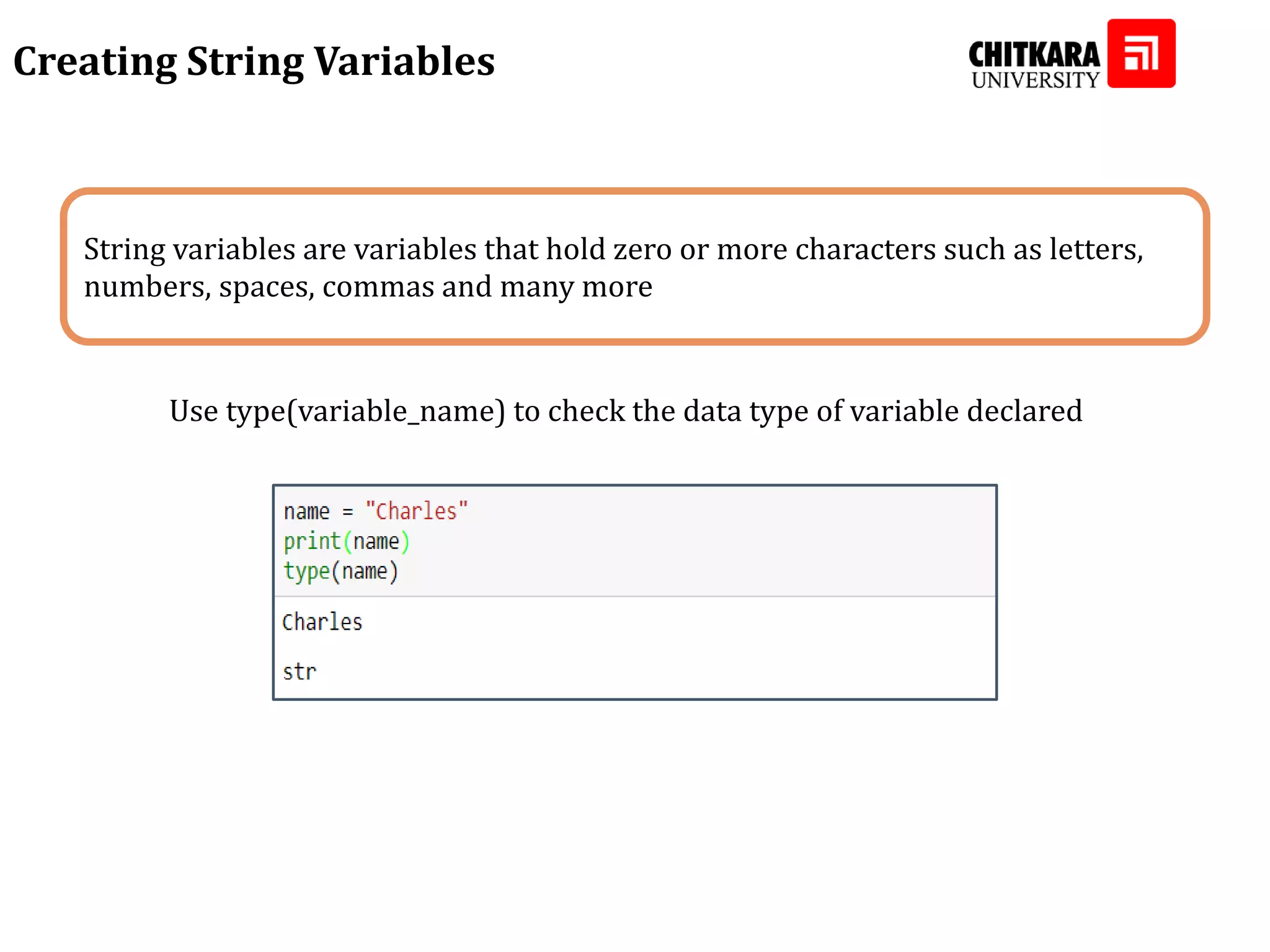 Creating String Variables

CHITKARA UNIVERSITY

String variables are variables that hold zero or more characters such as letters, numbers, spaces, commas and many more

Use type(variable_name) to check the data type of variable declared

name = "Charles"
print(name)
type(name)

Charles

str